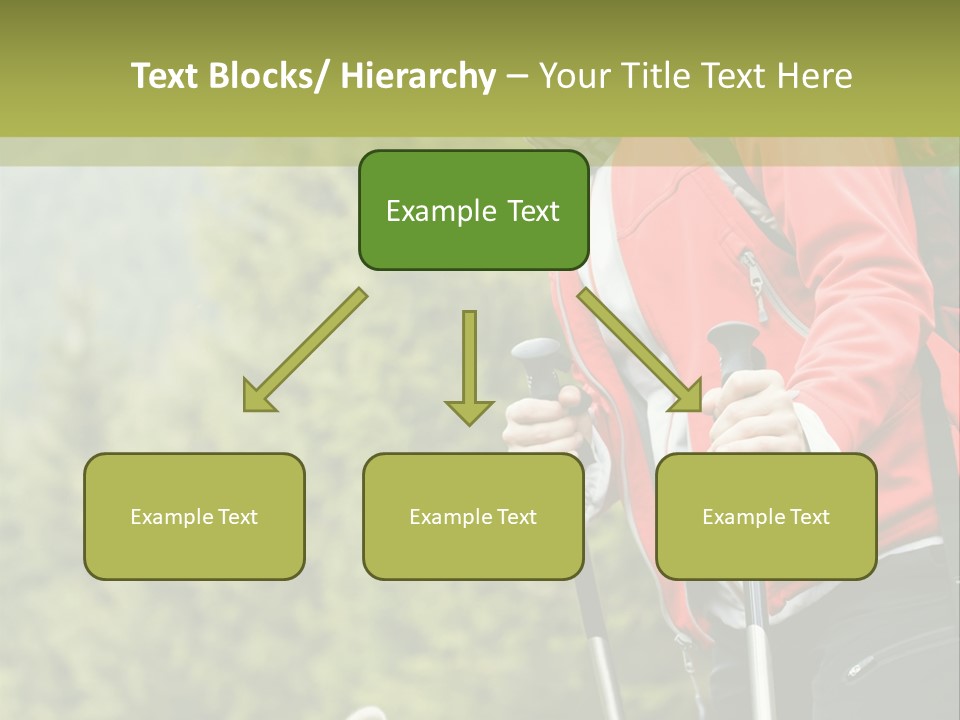 Text Blocks/ Hierarchy – Your Title Text Here

Example Text

Example Text

Example Text

Example Text